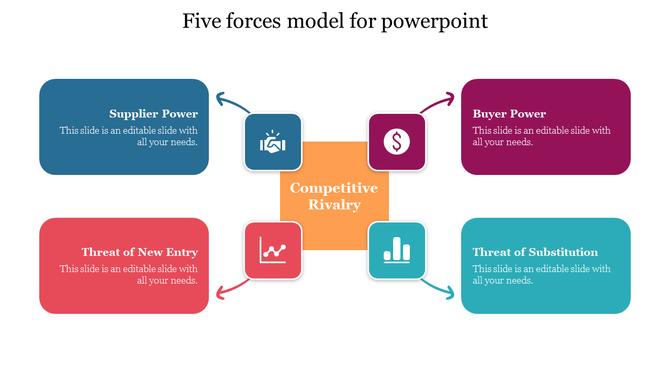 Five forces model for powerpoint

Supplier Power
This slide is an editable slide with all your needs.

Buyer Power
This slide is an editable slide with all your needs.

Competitive Rivalry

Threat of New Entry
This slide is an editable slide with all your needs.

Threat of Substitution
This slide is an editable slide with all your needs.